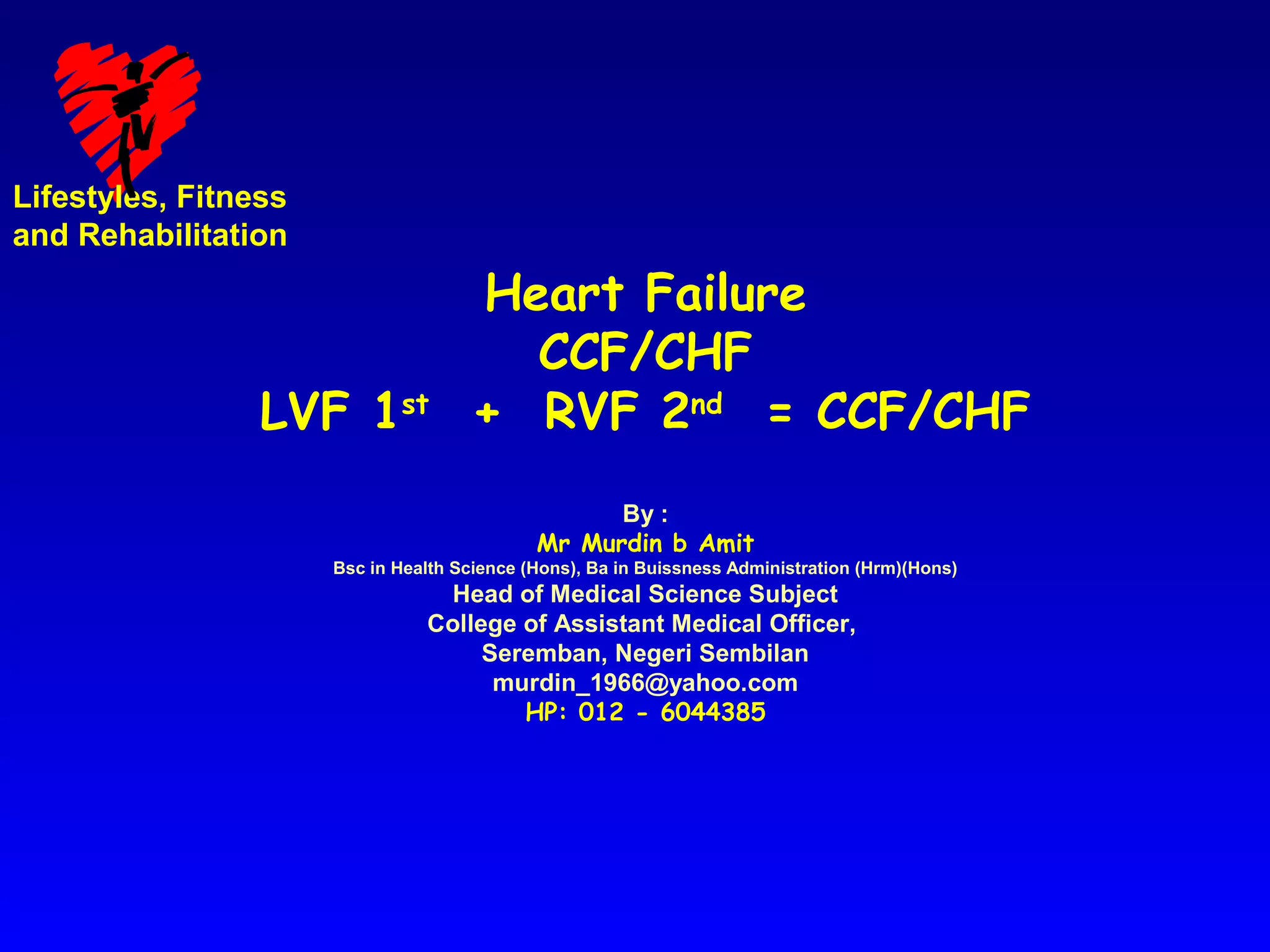 Lifestyles, Fitness and Rehabilitation

Heart Failure
CCF/CHF
LVF 1$^{st}$ + RVF 2$^{nd}$ = CCF/CHF

By :
Mr Murdin b Amit
Bsc in Health Science (Hons), Ba in Buissness Administration (Hrm)(Hons)
Head of Medical Science Subject
College of Assistant Medical Officer,
Seremban, Negeri Sembilan
murdin_1966@yahoo.com
HP: 012 - 6044385